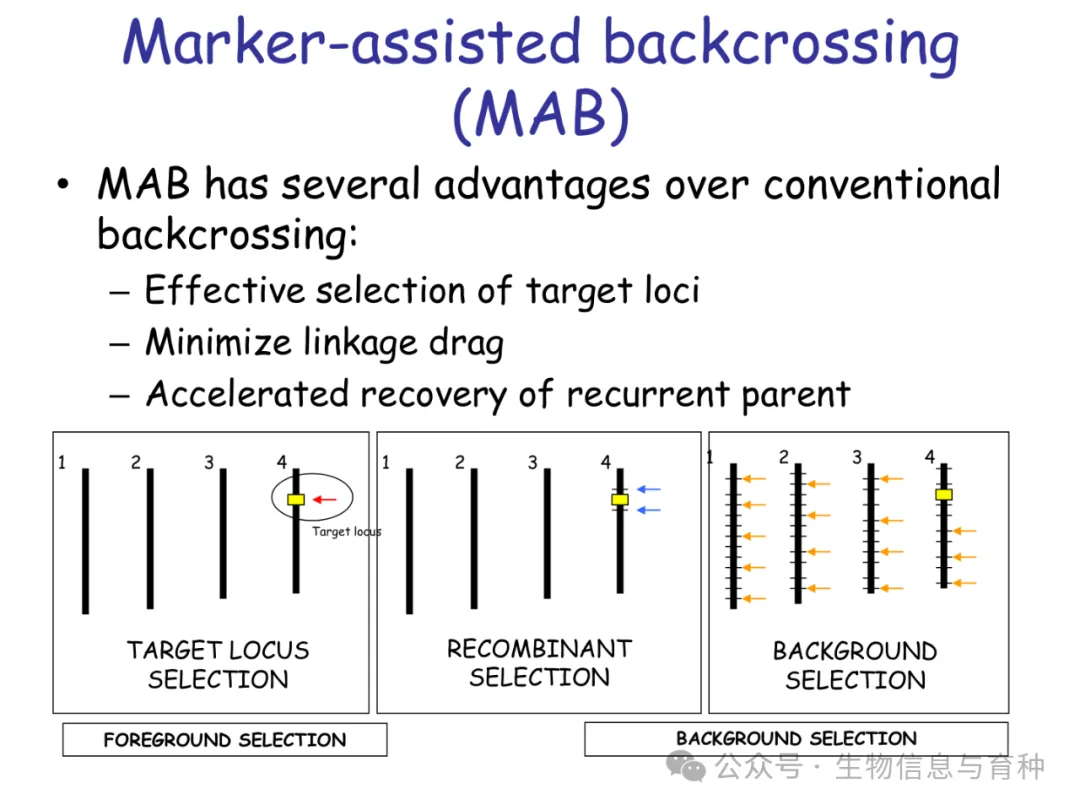 Marker-assisted backcrossing (MAB)

• MAB has several advantages over conventional backcrossing:
– Effective selection of target loci
– Minimize linkage drag
– Accelerated recovery of recurrent parent

1 2 3 4
Target locus
TARGET LOCUS SELECTION

1 2 3 4
RECOMBINANT SELECTION

1 2 3 4
BACKGROUND SELECTION

FOREGROUND SELECTION

BACKGROUND SELECTION

公众号 · 生物信息与育种